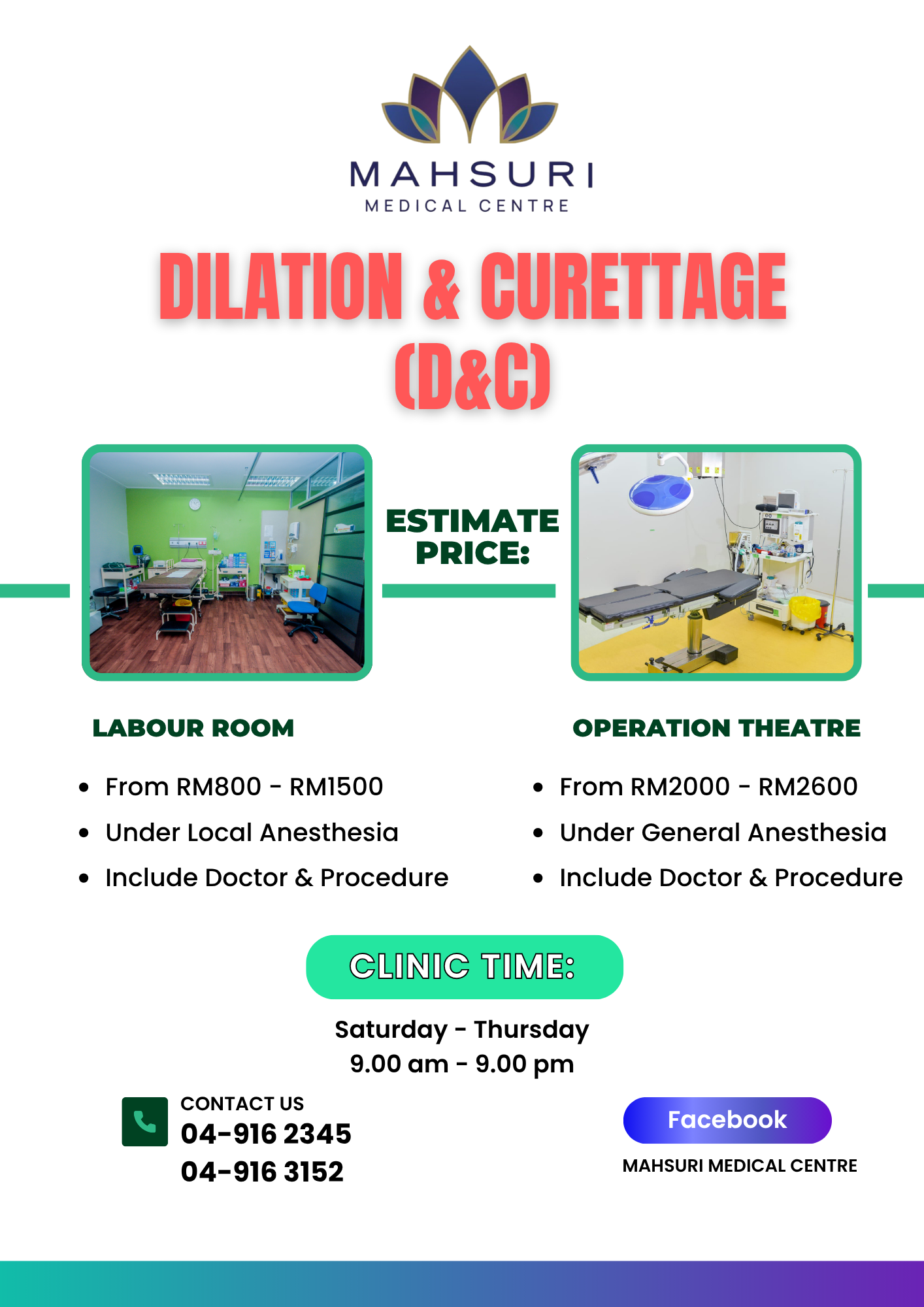 MAHSURI
MEDICAL CENTRE

DILATION & CURETTAGE (D&C)

ESTIMATE PRICE:

LABOUR ROOM

- From RM800 - RM1500
- Under Local Anesthesia
- Include Doctor & Procedure

OPERATION THEATRE

- From RM2000 - RM2600
- Under General Anesthesia
- Include Doctor & Procedure

CLINIC TIME:

Saturday - Thursday
9.00 am - 9.00 pm

CONTACT US
04-916 2345
04-916 3152

Facebook
MAHSURI MEDICAL CENTRE